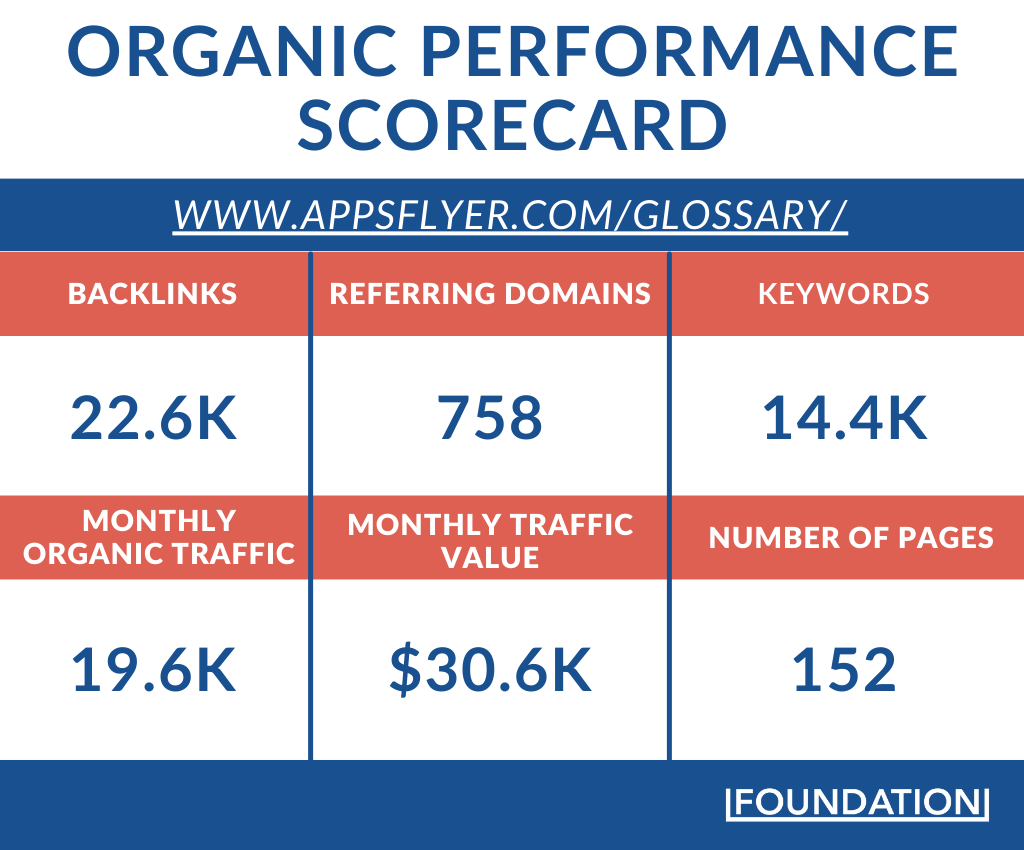 ORGANIC PERFORMANCE SCORECARD

WWW.APPSFLYER.COM/GLOSSARY/

| BACKLINKS | REFERRING DOMAINS | KEYWORDS |
|---|---|---|
| 22.6K | 758 | 14.4K |
| MONTHLY ORGANIC TRAFFIC | MONTHLY TRAFFIC VALUE | NUMBER OF PAGES |
| 19.6K | \$30.6K | 152 |

FOUNDATION